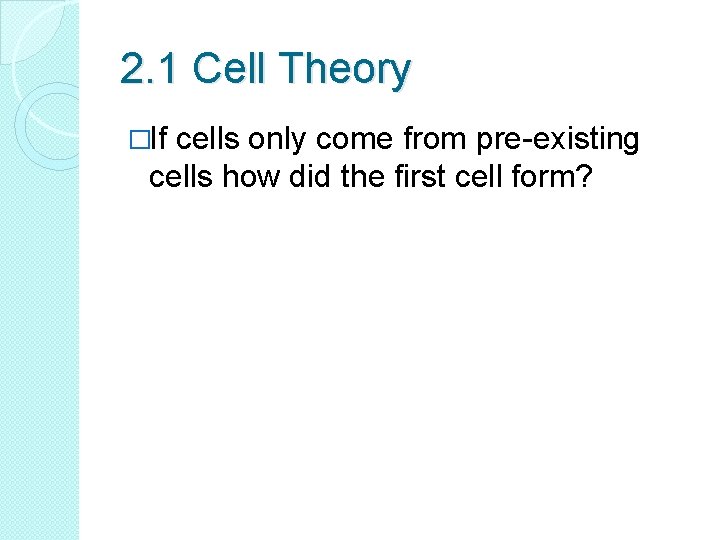 2.1 Cell Theory

□If cells only come from pre-existing cells how did the first cell form?